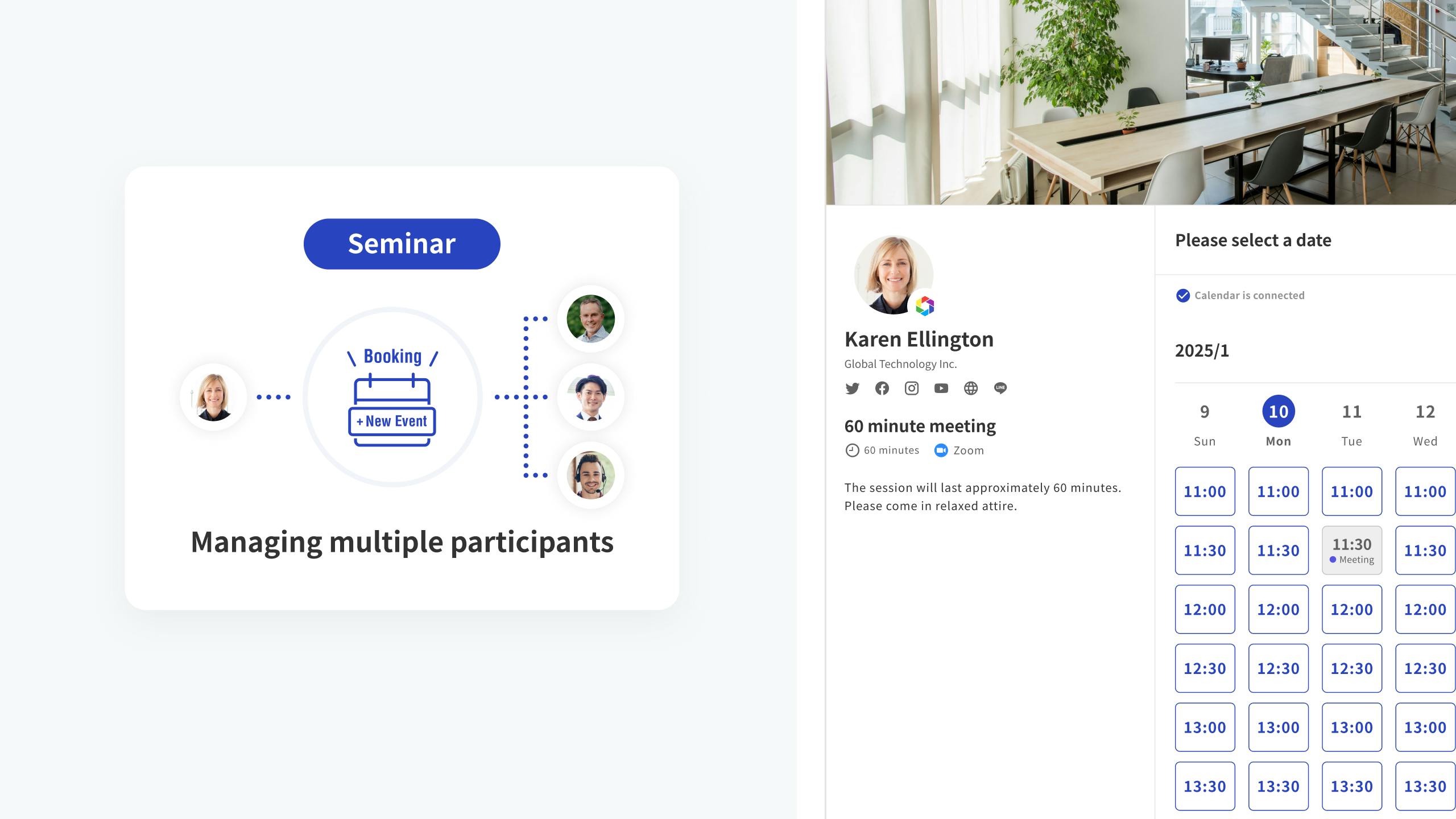 Seminar

Booking

+ New Event

Managing multiple participants

Karen Ellington

Global Technology Inc.

60 minute meeting

60 minutes Zoom

The session will last approximately 60 minutes. Please come in relaxed attire.

Please select a date

Calendar is connected

2025/1

| 9 Sun | 10 Mon | 11 Tue | 12 Wed |
|---|---|---|---|
| 11:00 | 11:00 | 11:00 | 11:00 |
| 11:30 | 11:30 | 11:30 Meeting | 11:30 |
| 12:00 | 12:00 | 12:00 | 12:00 |
| 12:30 | 12:30 | 12:30 | 12:30 |
| 13:00 | 13:00 | 13:00 | 13:00 |
| 13:30 | 13:30 | 13:30 | 13:30 |